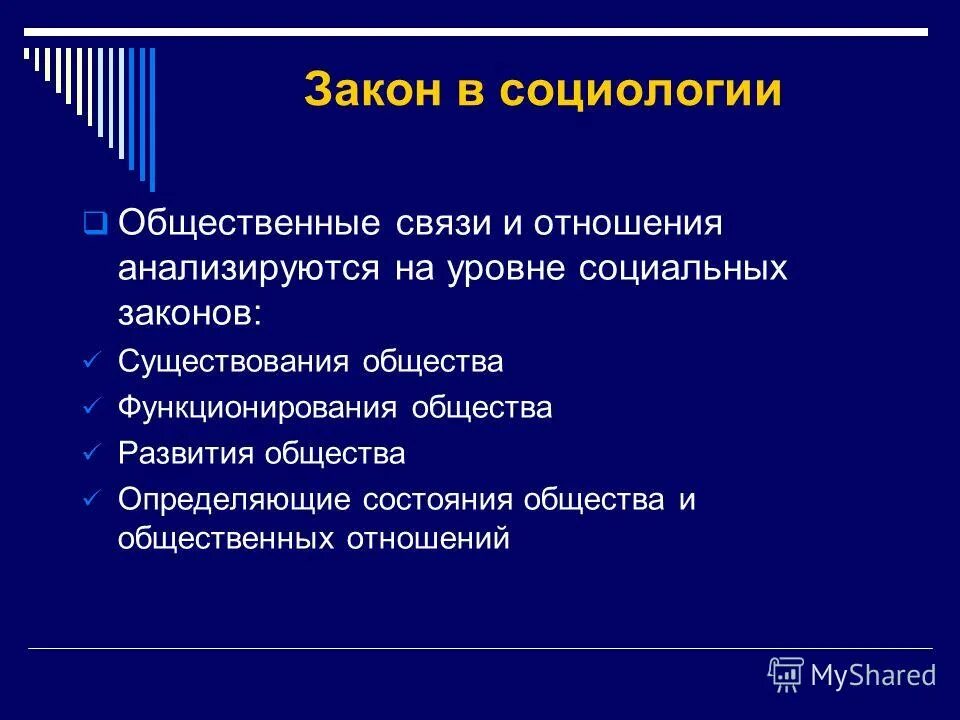 Закон в социологии

❑ Общественные связи и отношения анализируются на уровне социальных законов:

✓ Существования общества

✓ Функционирования общества

✓ Развития общества

✓ Определяющие состояния общества и общественных отношений

MyShared